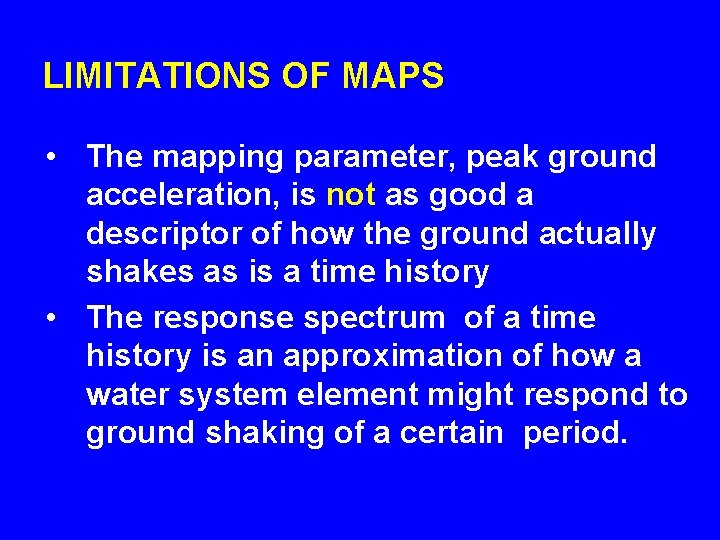 LIMITATIONS OF MAPS

• The mapping parameter, peak ground acceleration, is not as good a descriptor of how the ground actually shakes as is a time history

• The response spectrum of a time history is an approximation of how a water system element might respond to ground shaking of a certain period.